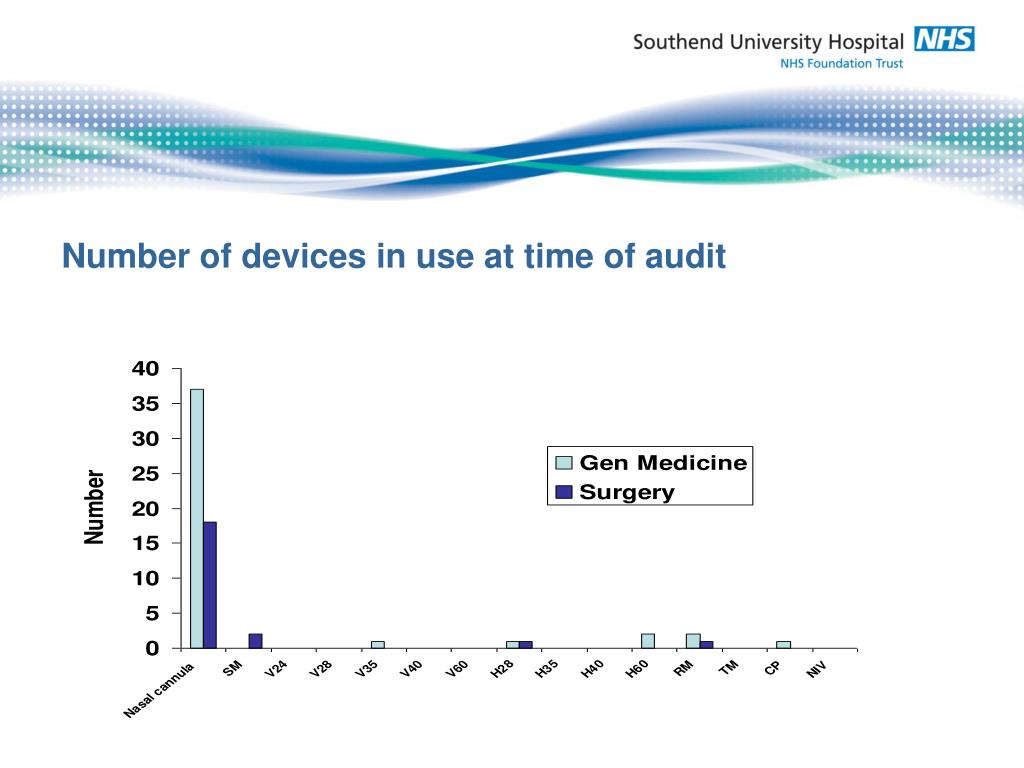 Southend University Hospital NHS
NHS Foundation Trust

Number of devices in use at time of audit

Number

40
35
30
25
20
15
10
5
0

Gen Medicine
Surgery

Nasal cannula
SM
V24
V28
V35
V40
V60
H28
H35
H40
H60
RM
TM
CP
NIV